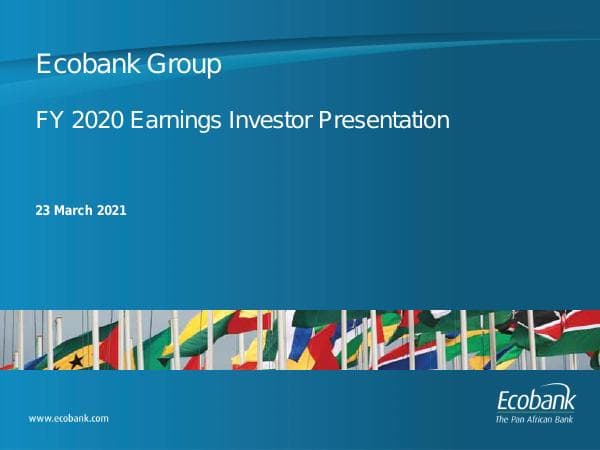 Ecobank Group

FY 2020 Earnings Investor Presentation

23 March 2021

www.ecobank.com

Ecobank
The Pan African Bank